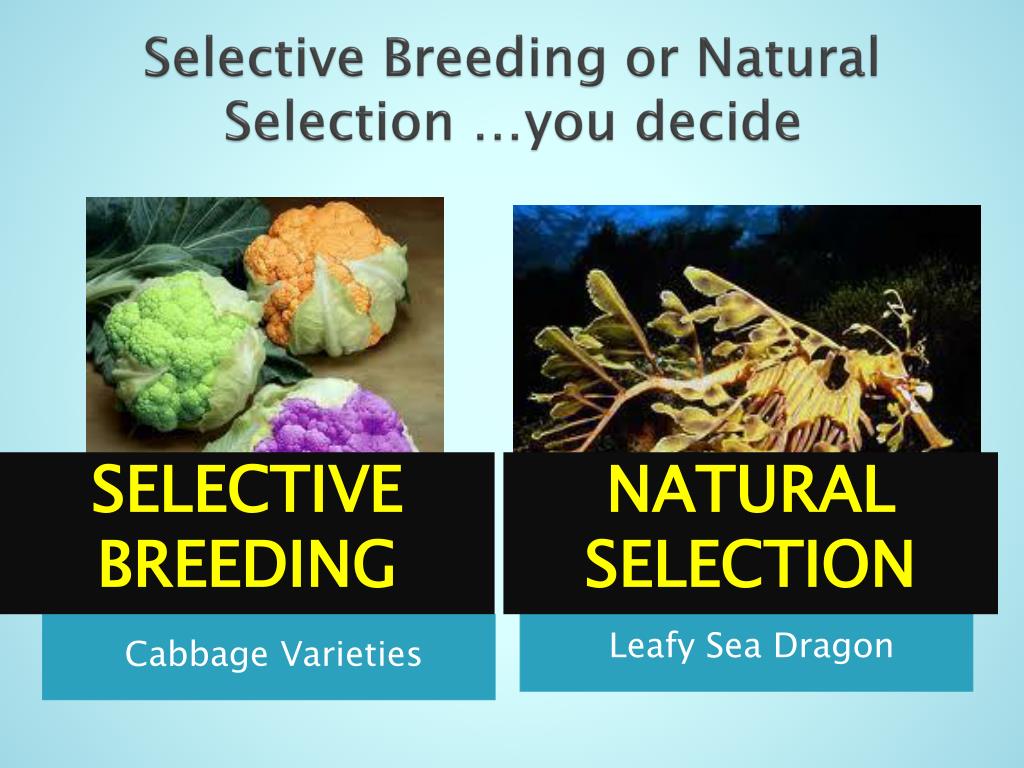 Selective Breeding or Natural Selection …you decide

SELECTIVE BREEDING

Cabbage Varieties

NATURAL SELECTION

Leafy Sea Dragon